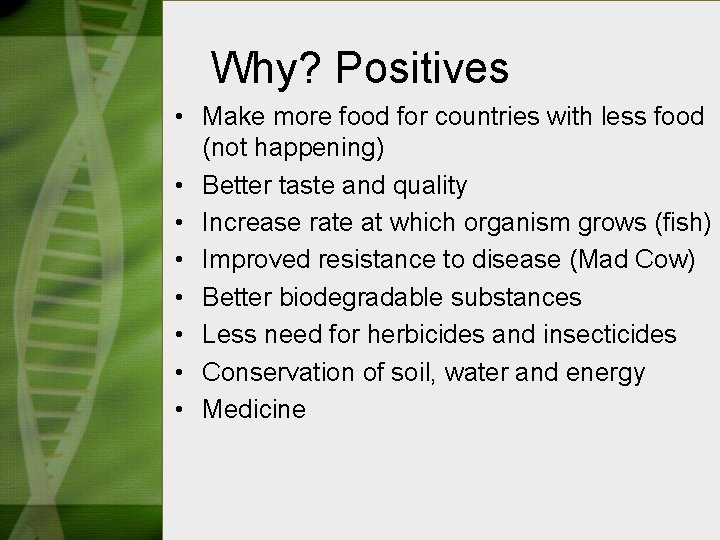 Why? Positives

• Make more food for countries with less food (not happening)
• Better taste and quality
• Increase rate at which organism grows (fish)
• Improved resistance to disease (Mad Cow)
• Better biodegradable substances
• Less need for herbicides and insecticides
• Conservation of soil, water and energy
• Medicine